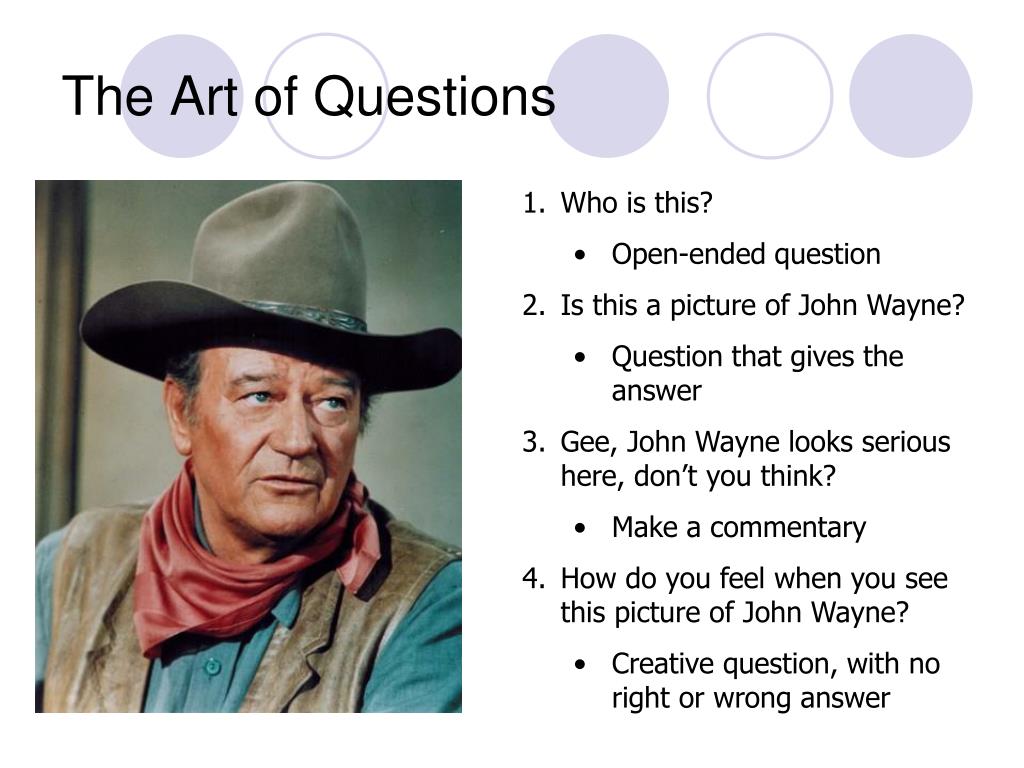 The Art of Questions

1. Who is this?
   • Open-ended question
2. Is this a picture of John Wayne?
   • Question that gives the answer
3. Gee, John Wayne looks serious here, don’t you think?
   • Make a commentary
4. How do you feel when you see this picture of John Wayne?
   • Creative question, with no right or wrong answer